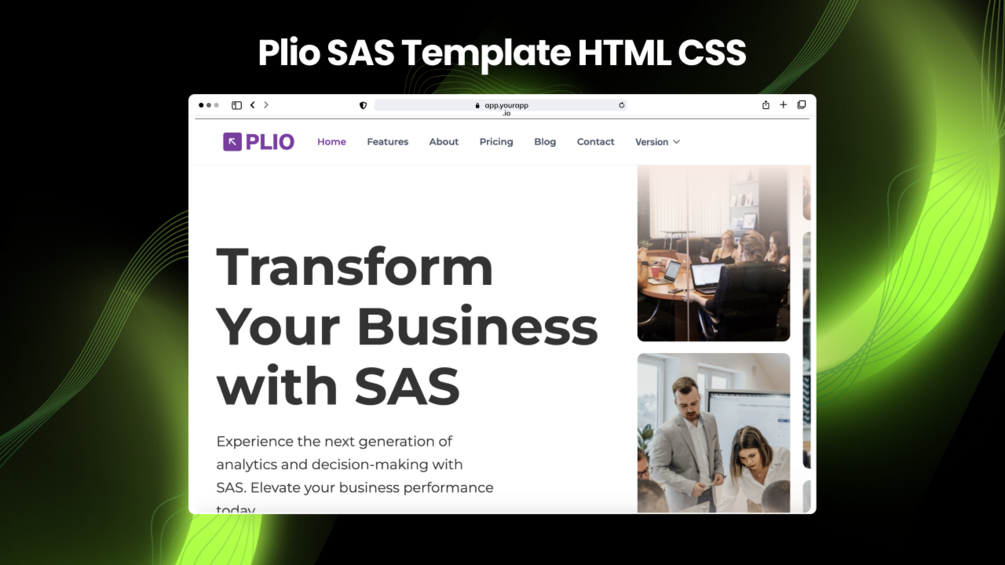 Plio SAS Template HTML CSS

app.yourapp.io

PLIO Home Features About Pricing Blog Contact Version

Transform Your Business with SAS

Experience the next generation of analytics and decision-making with SAS. Elevate your business performance today.